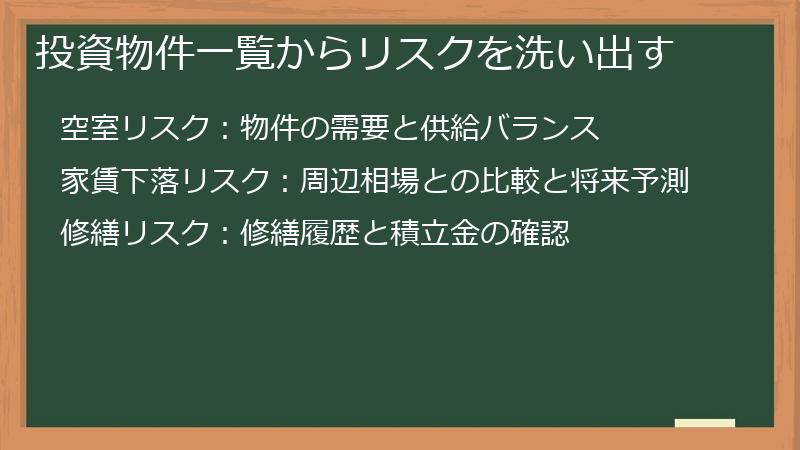 投資物件一覧からリスクを洗い出す

空室リスク：物件の需要と供給バランス

家賃下落リスク：周辺相場との比較と将来予測

修繕リスク：修繕履歴と積立金の確認